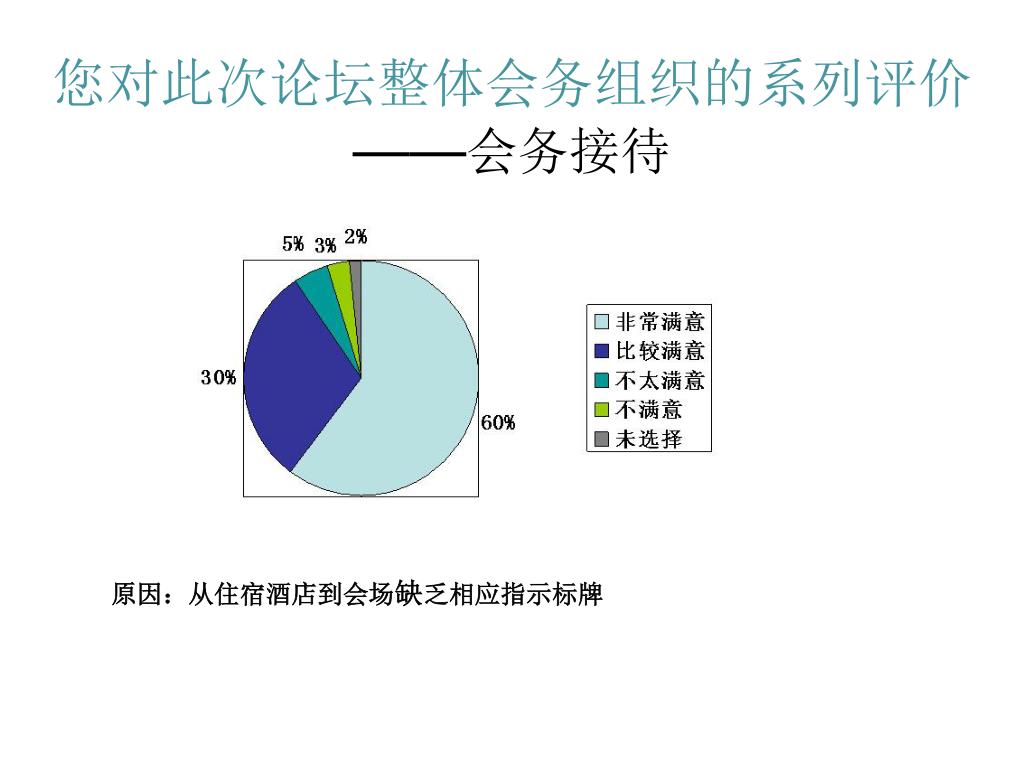 您对此次论坛整体会务组织的系列评价
——会务接待

5% 3% 2%

30%

60%

非常满意
比较满意
不太满意
不满意
未选择

原因：从住宿酒店到会场缺乏相应指示标牌